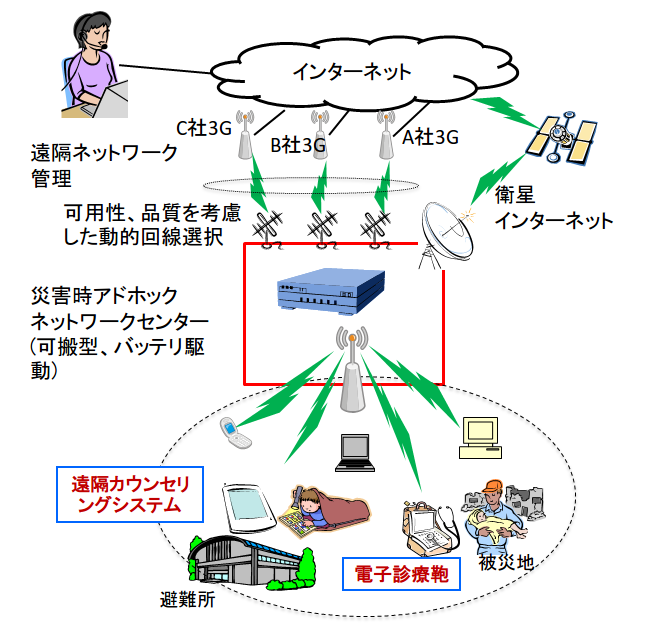 インターネット

C社3G

B社3G

A社3G

遠隔ネットワーク管理

可用性、品質を考慮した動的回線選択

衛星インターネット

災害時アドホックネットワークセンター(可搬型、バッテリ駆動)

遠隔カウンセリングシステム

電子診療鞄

被災地

避難所